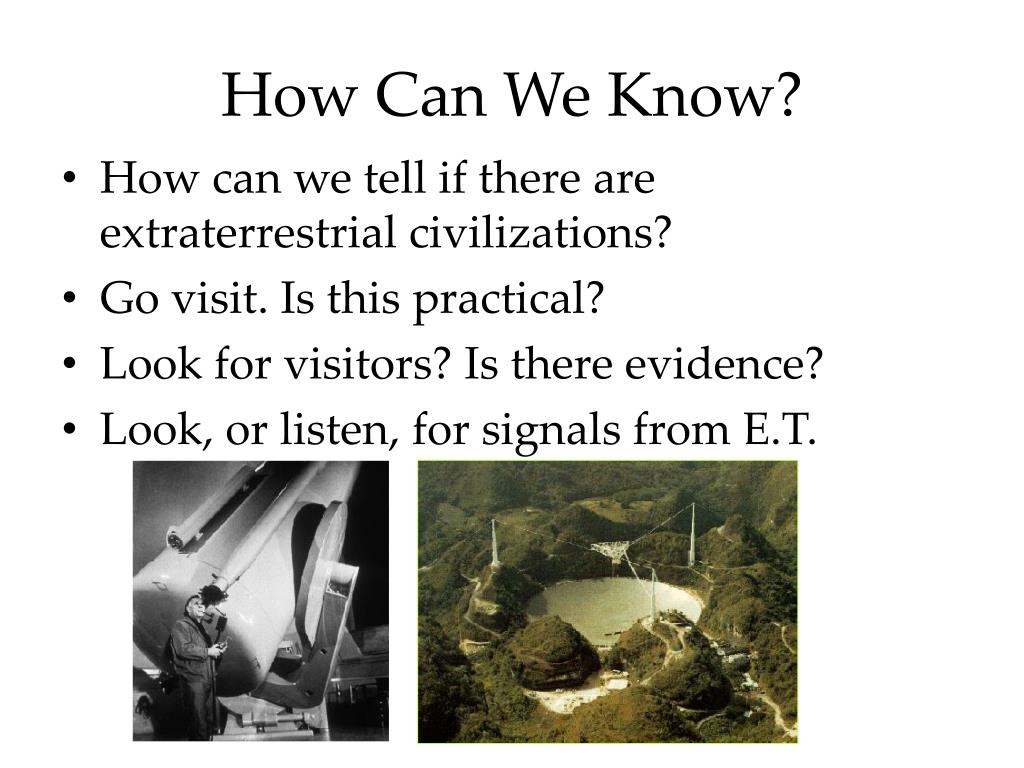 How Can We Know?

• How can we tell if there are extraterrestrial civilizations?
• Go visit. Is this practical?
• Look for visitors? Is there evidence?
• Look, or listen, for signals from E.T.